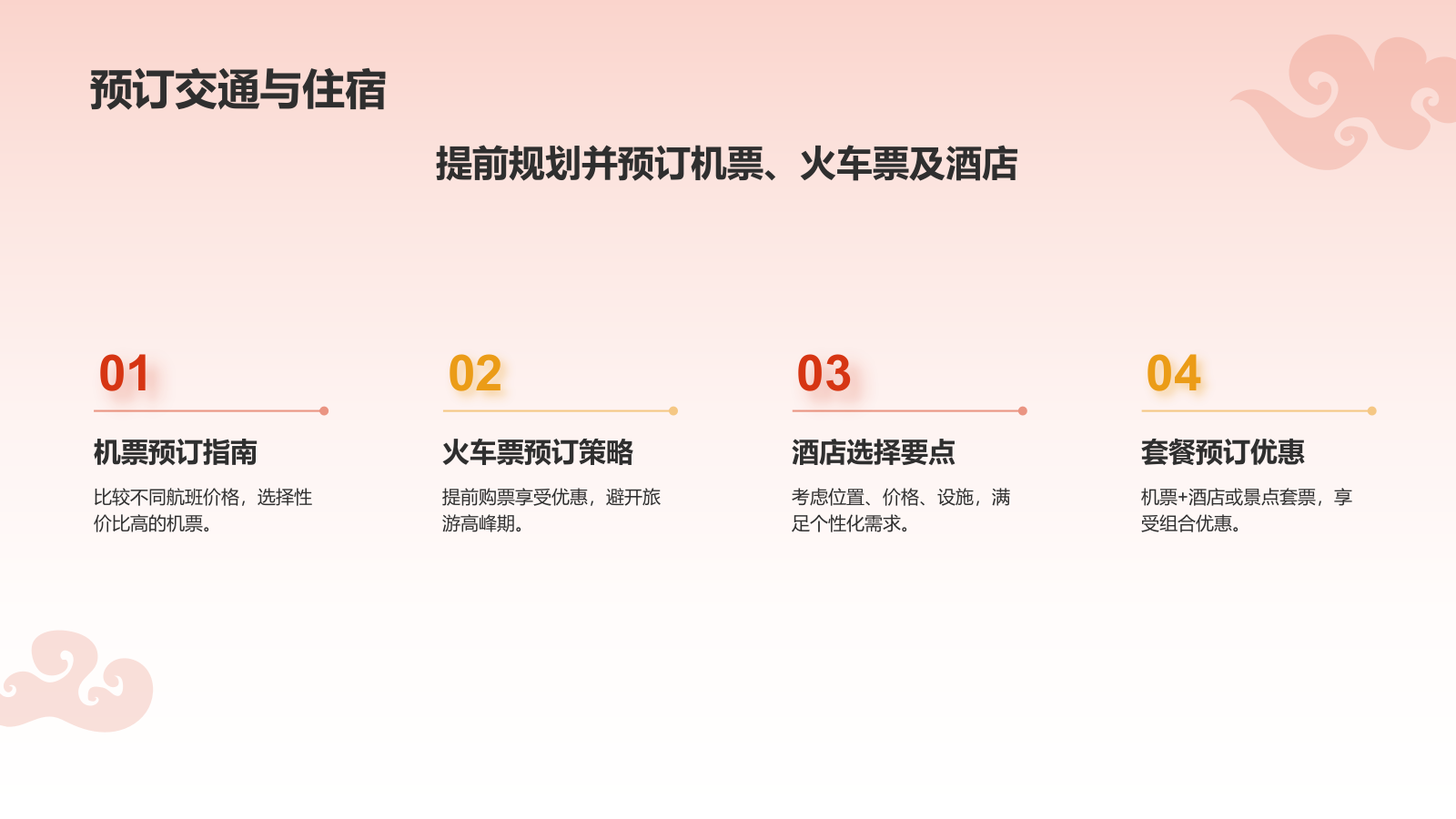 预订交通与住宿

提前规划并预订机票、火车票及酒店

01

机票预订指南

比较不同航班价格，选择性价比高的机票。

02

火车票预订策略

提前购票享受优惠，避开旅游高峰期。

03

酒店选择要点

考虑位置、价格、设施，满足个性化需求。

04

套餐预订优惠

机票+酒店或景点套票，享受组合优惠。